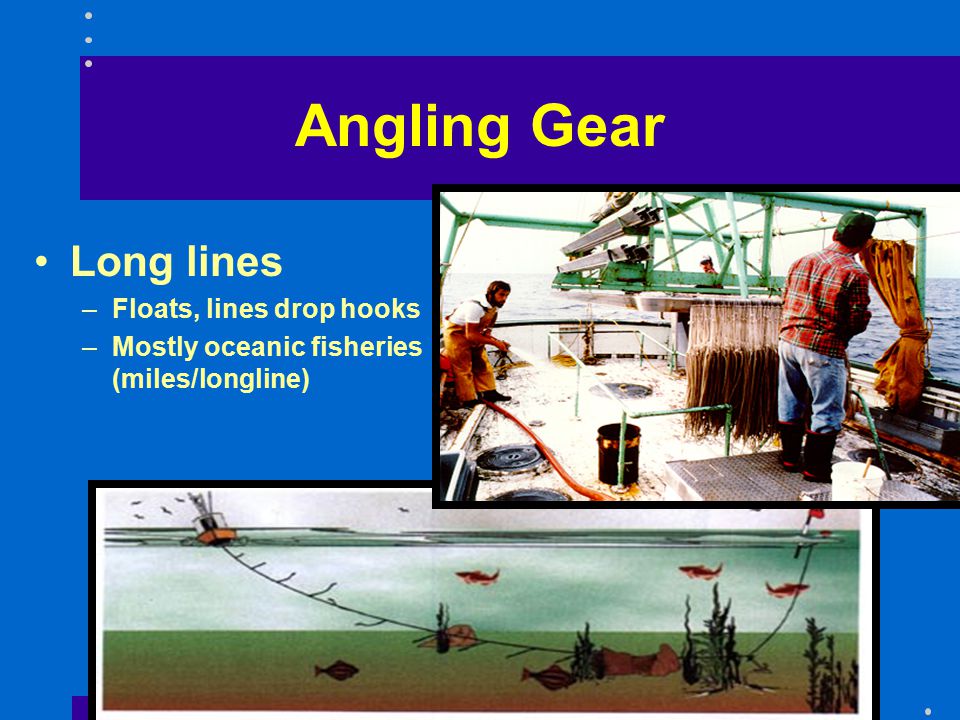 Angling Gear

• Long lines
– Floats, lines drop hooks
– Mostly oceanic fisheries (miles/longline)